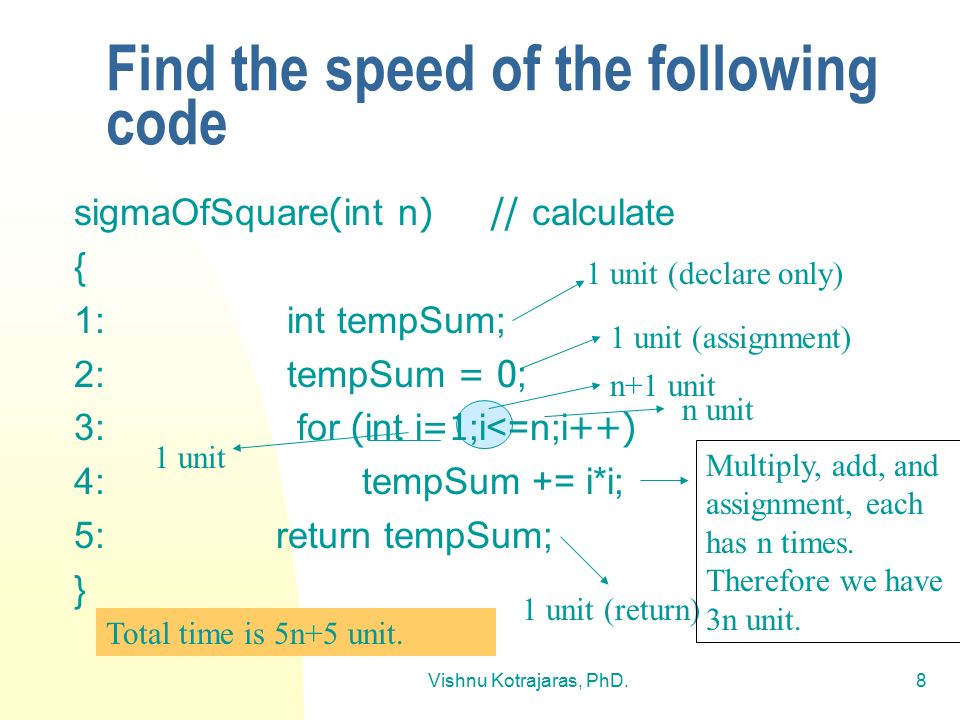 Find the speed of the following code

sigmaOfSquare(int n) // calculate

{

1: int tempSum;

2: tempSum = 0;

3: for (int i=1;i<=n;i++)

4: tempSum += i*i;

5: return tempSum;

}

1 unit (declare only)

1 unit (assignment)

n+1 unit

n unit

1 unit

Multiply, add, and assignment, each has n times. Therefore we have 3n unit.

1 unit (return)

Total time is 5n+5 unit.

Vishnu Kotrajaras, PhD.

8